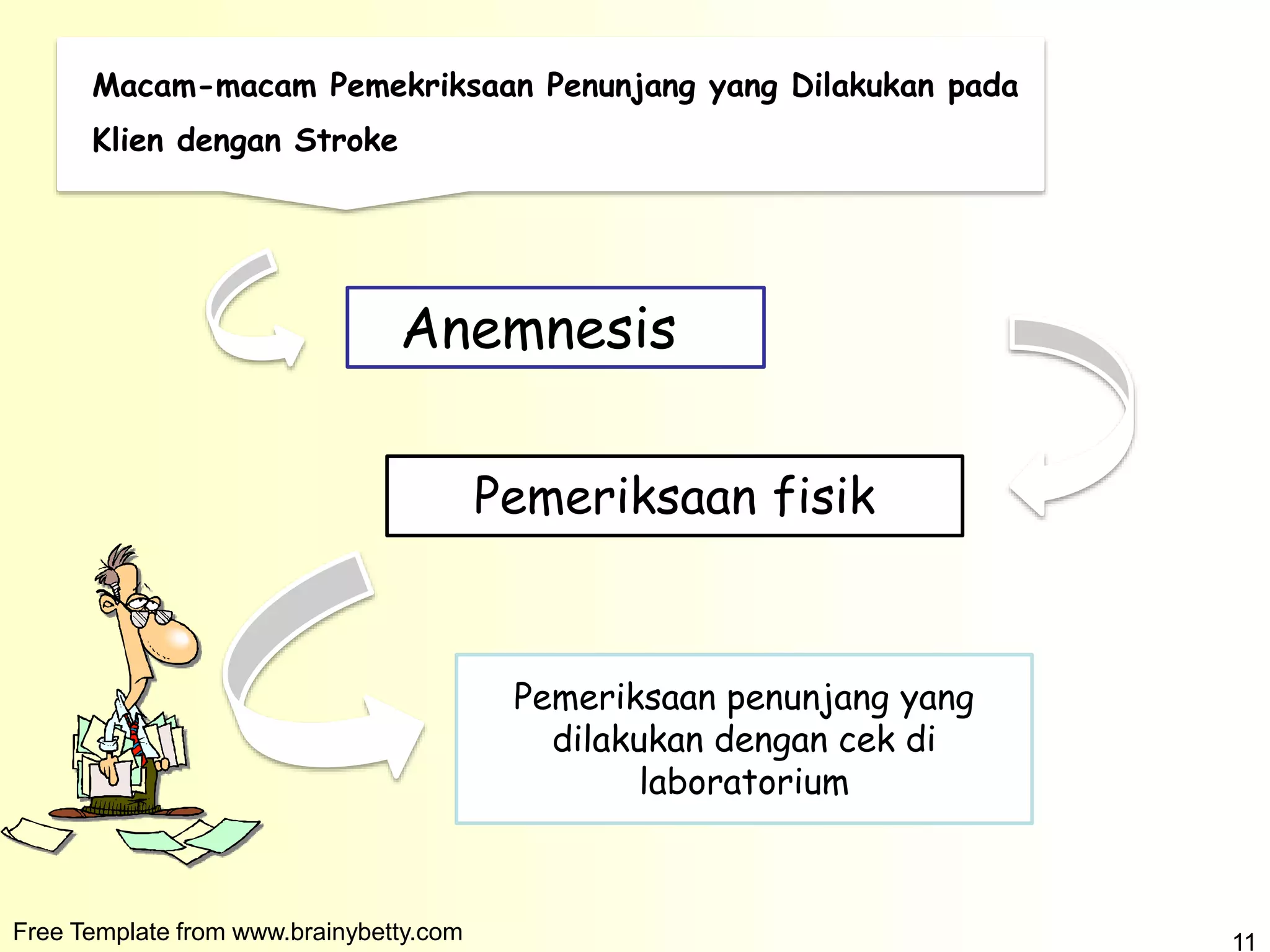 Macam-macam Pemekriksaan Penunjang yang Dilakukan pada Klien dengan Stroke

Anemnesis

Pemeriksaan fisik

Pemeriksaan penunjang yang dilakukan dengan cek di laboratorium

Free Template from www.brainybetty.com

11